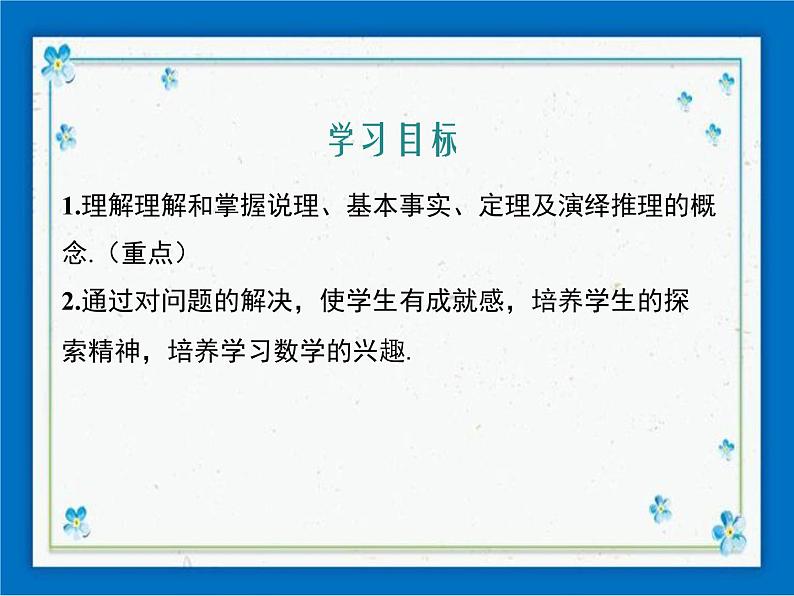 学习目标

1.理解理解和掌握说理、基本事实、定理及演绎推理的概念.（重点）

2.通过对问题的解决，使学生有成就感，培养学生的探索精神，培养学习数学的兴趣.